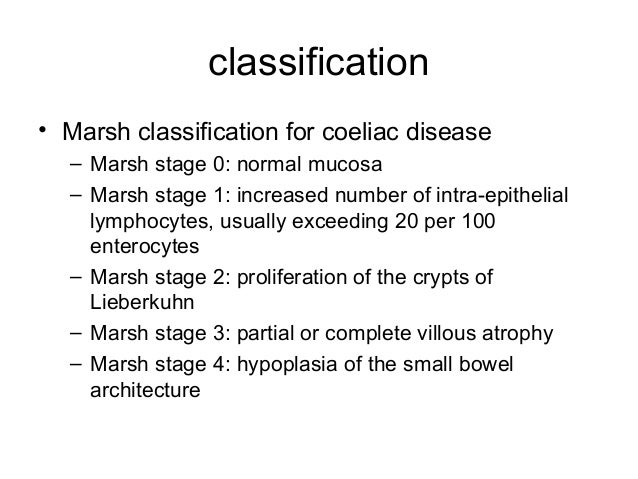 classification

• Marsh classification for coeliac disease
  – Marsh stage 0: normal mucosa
  – Marsh stage 1: increased number of intra-epithelial lymphocytes, usually exceeding 20 per 100 enterocytes
  – Marsh stage 2: proliferation of the crypts of Lieberkuhn
  – Marsh stage 3: partial or complete villous atrophy
  – Marsh stage 4: hypoplasia of the small bowel architecture